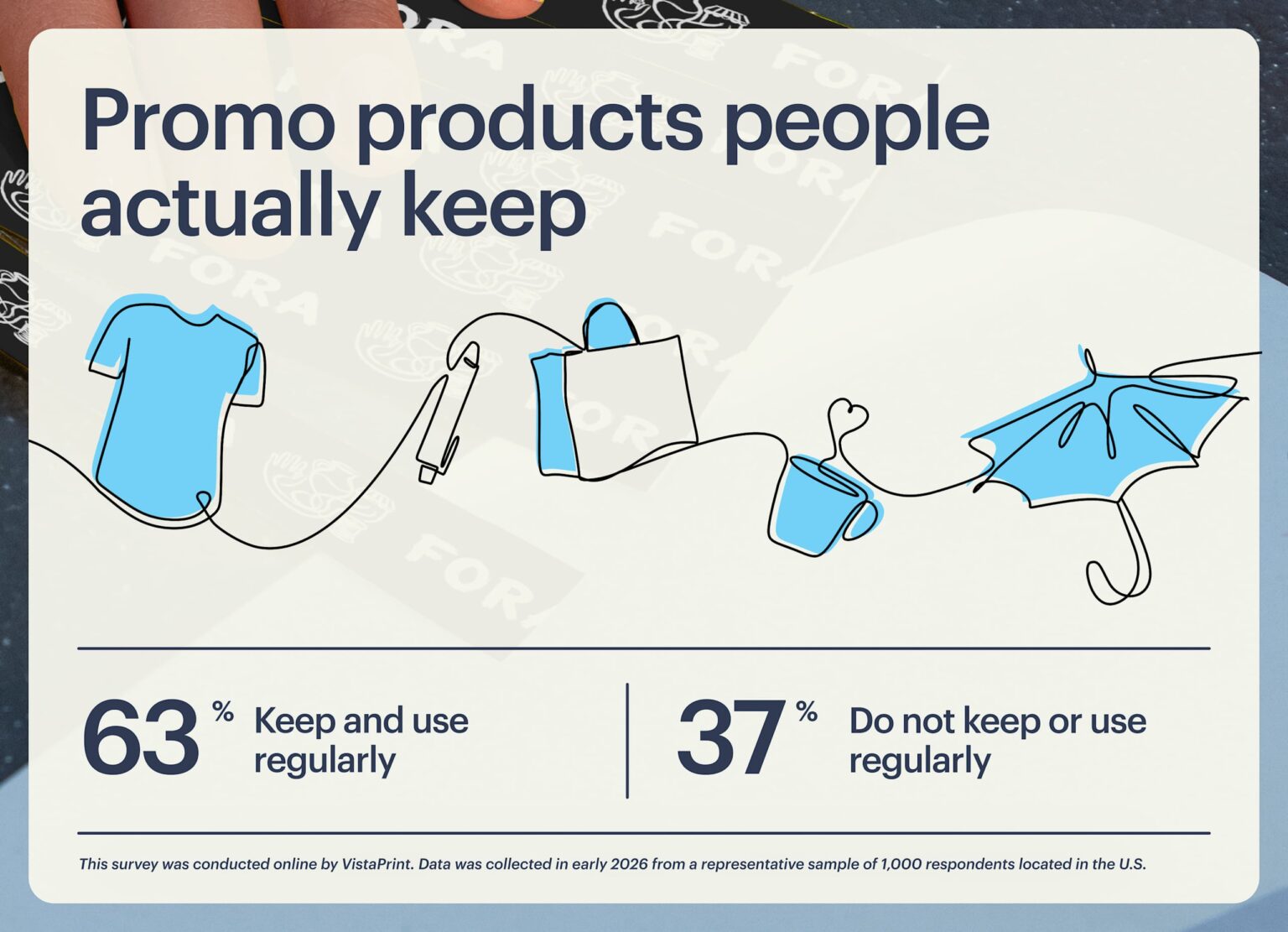 Promo products people actually keep

63 % Keep and use regularly

37 % Do not keep or use regularly

This survey was conducted online by VistaPrint. Data was collected in early 2026 from a representative sample of 1,000 respondents located in the U.S.